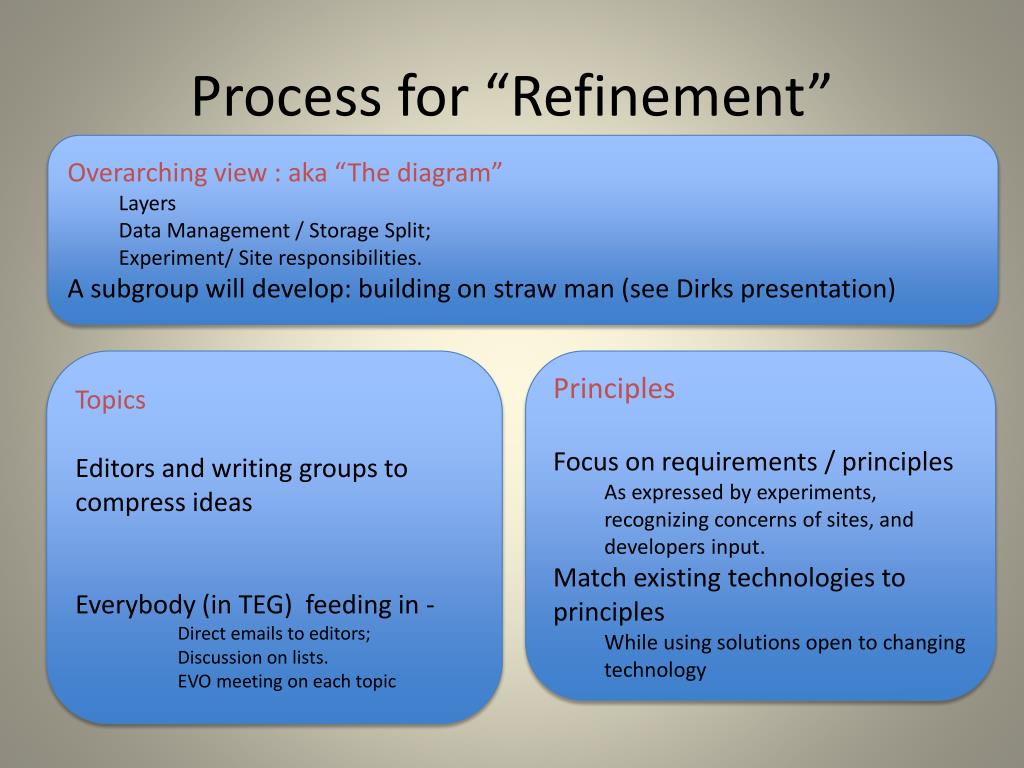 Process for “Refinement”

Overarching view : aka “The diagram”
Layers
Data Management / Storage Split;
Experiment/ Site responsibilities.
A subgroup will develop: building on straw man (see Dirks presentation)

Topics

Editors and writing groups to compress ideas

Everybody (in TEG) feeding in -
Direct emails to editors;
Discussion on lists.
EVO meeting on each topic

Principles

Focus on requirements / principles
As expressed by experiments, recognizing concerns of sites, and developers input.
Match existing technologies to principles
While using solutions open to changing technology